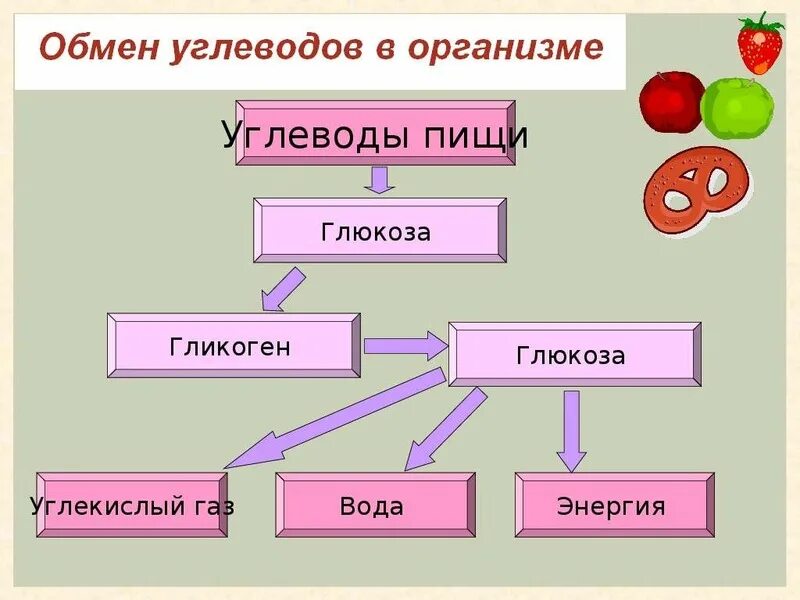 Обмен углеводов в организме

Углеводы пищи

Глюкоза

Гликоген

Глюкоза

Углекислый газ

Вода

Энергия